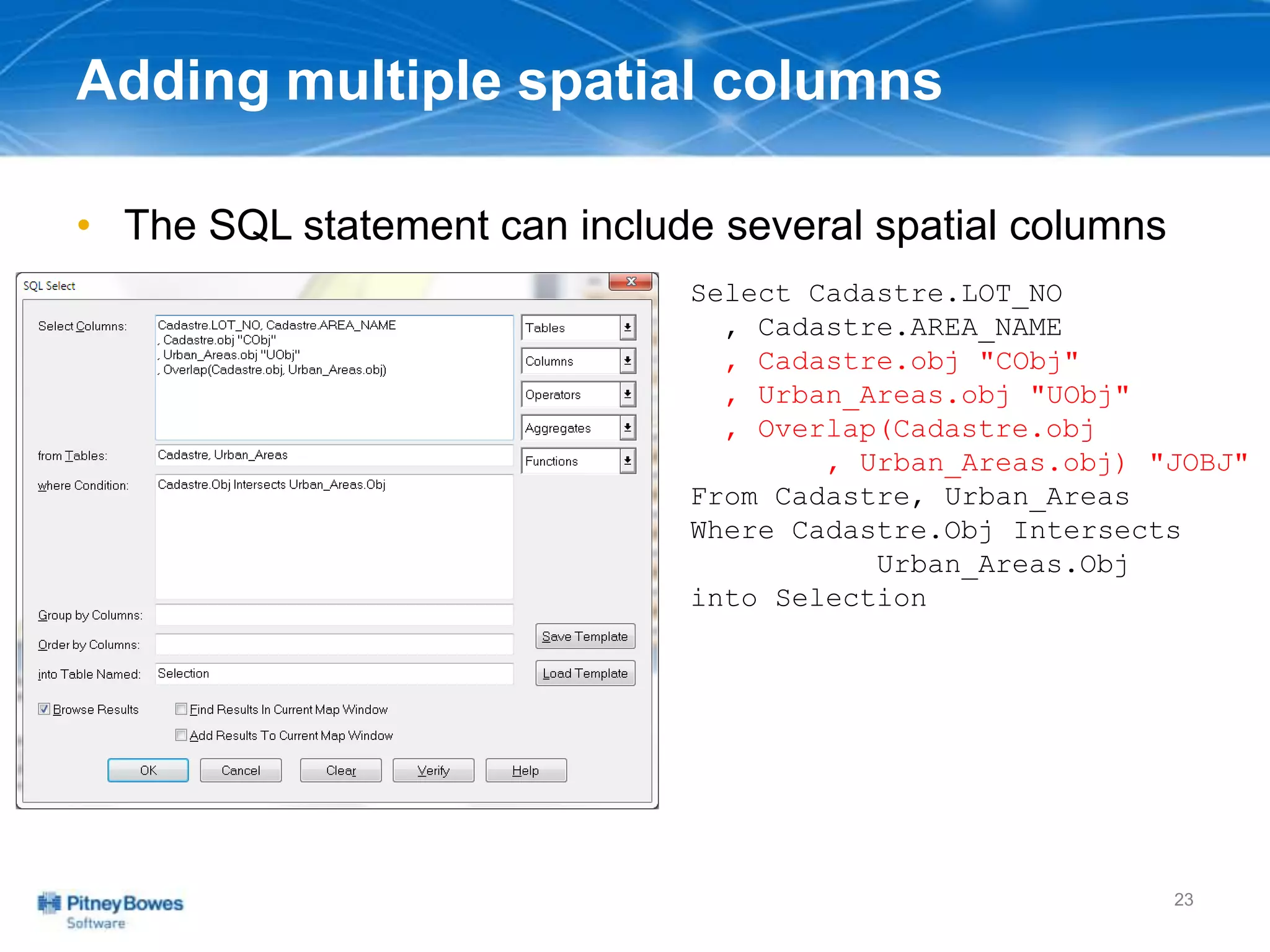 Adding multiple spatial columns

• The SQL statement can include several spatial columns

SQL Select

Select Columns: Cadastre.LOT_NO, Cadastre.AREA_NAME
, Cadastre.obj "CObj"
, Urban_Areas.obj "UObj"
, Overlap(Cadastre.obj, Urban_Areas.obj)

Tables
Columns
Operators
Aggregates
Functions

from Tables: Cadastre, Urban_Areas

where Condition: Cadastre.Obj Intersects Urban_Areas.Obj

Group by Columns:

Order by Columns:

into Table Named: Selection

Save Template

Load Template

Browse Results

Find Results In Current Map Window

Add Results To Current Map Window

OK Cancel Clear Verify Help

Select Cadastre.LOT_NO
, Cadastre.AREA_NAME
, Cadastre.obj "CObj"
, Urban_Areas.obj "UObj"
, Overlap(Cadastre.obj
, Urban_Areas.obj) "JOBJ"
From Cadastre, Urban_Areas
Where Cadastre.Obj Intersects
Urban_Areas.Obj
into Selection

Pitney Bowes
Software

23